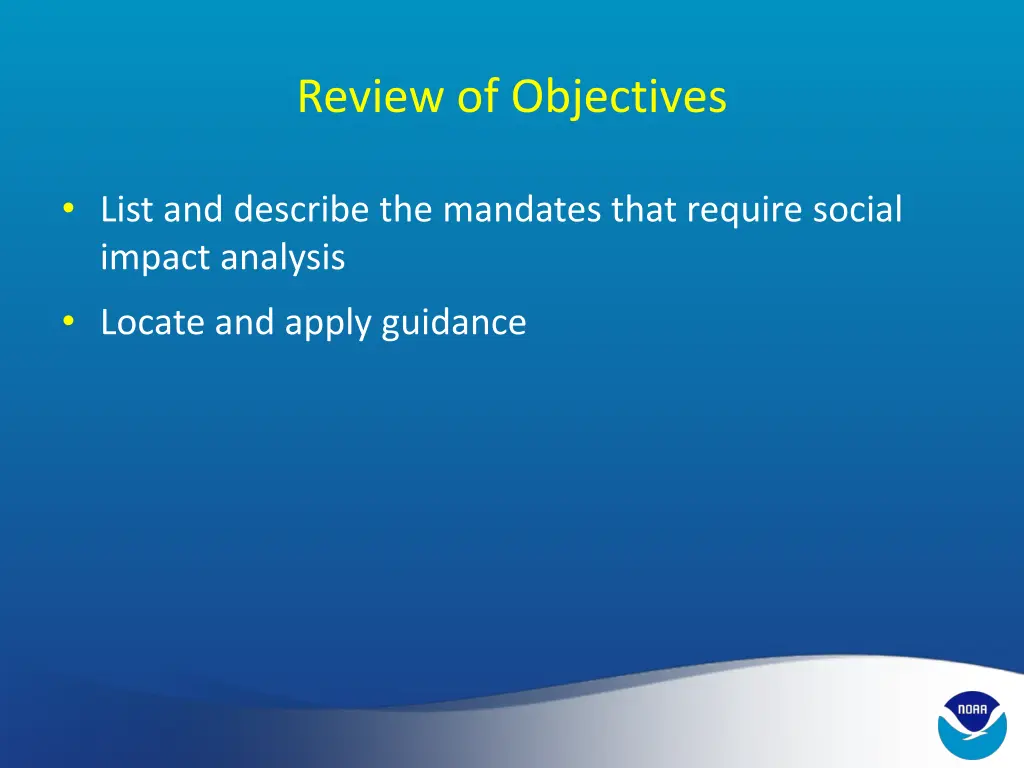 Review of Objectives

• List and describe the mandates that require social impact analysis
• Locate and apply guidance

NOAA